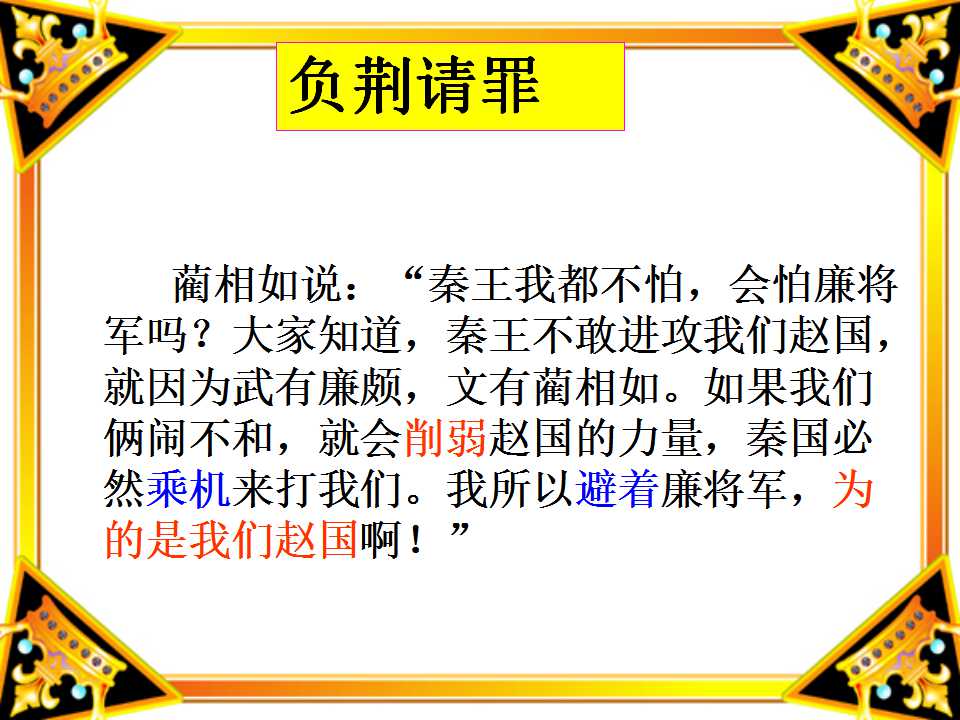 负荆请罪

蔺相如说：“秦王我都不怕，会怕廉将军吗？大家知道，秦王不敢进攻我们赵国，就因为武有廉颇，文有蔺相如。如果我们俩闹不和，就会削弱赵国的力量，秦国必然乘机来打我们。我所以避着廉将军，为的是我们赵国啊！”